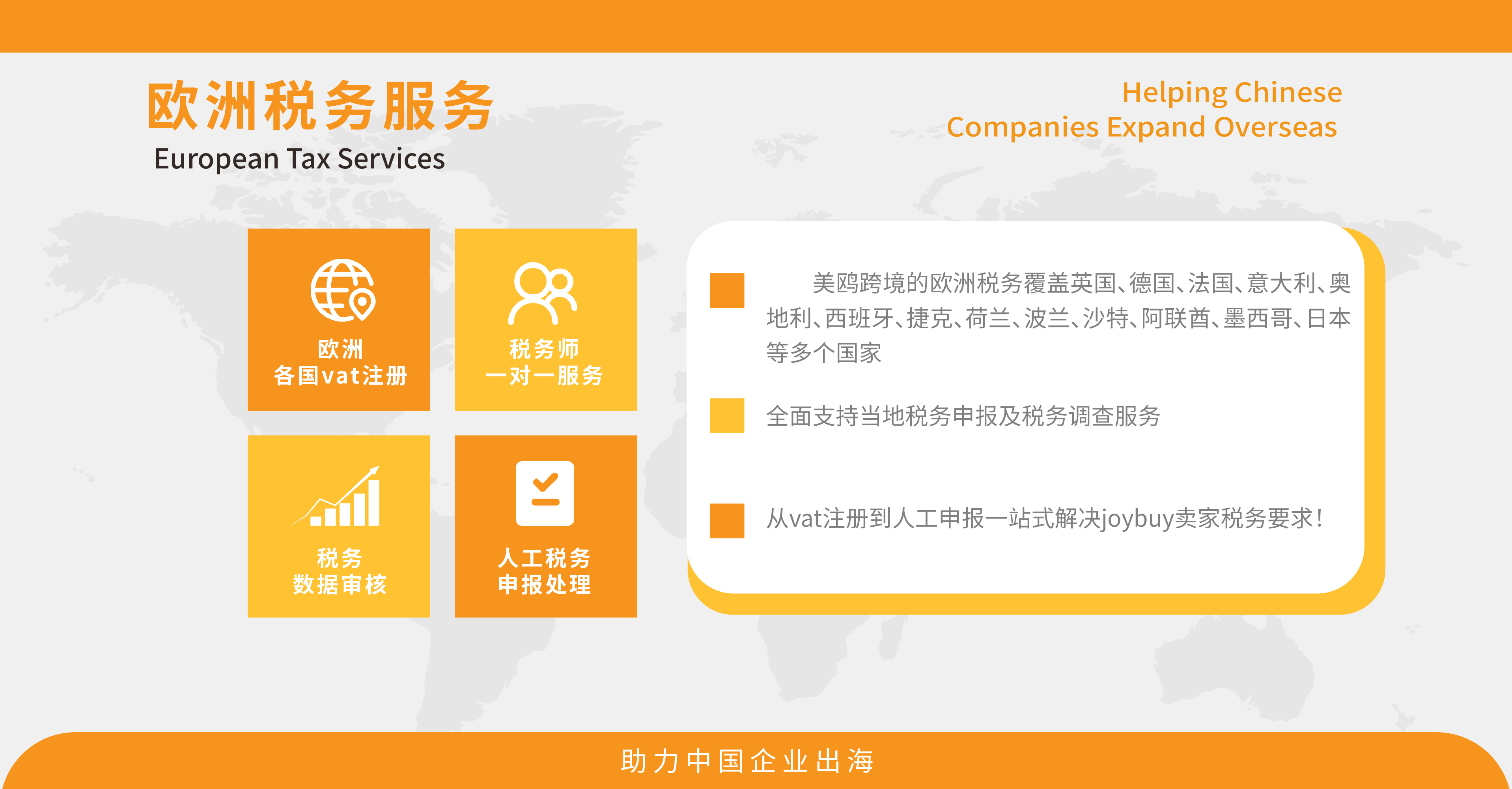 欧洲税务服务
European Tax Services

Helping Chinese
Companies Expand Overseas

欧洲
各国vat注册

税务师
一对一服务

税务
数据审核

人工税务
申报处理

美鸥跨境的欧洲税务覆盖英国、德国、法国、意大利、奥地利、西班牙、捷克、荷兰、波兰、沙特、阿联酋、墨西哥、日本等多个国家

全面支持当地税务申报及税务调查服务

从vat注册到人工申报一站式解决joybuy卖家税务要求!

助力中国企业出海